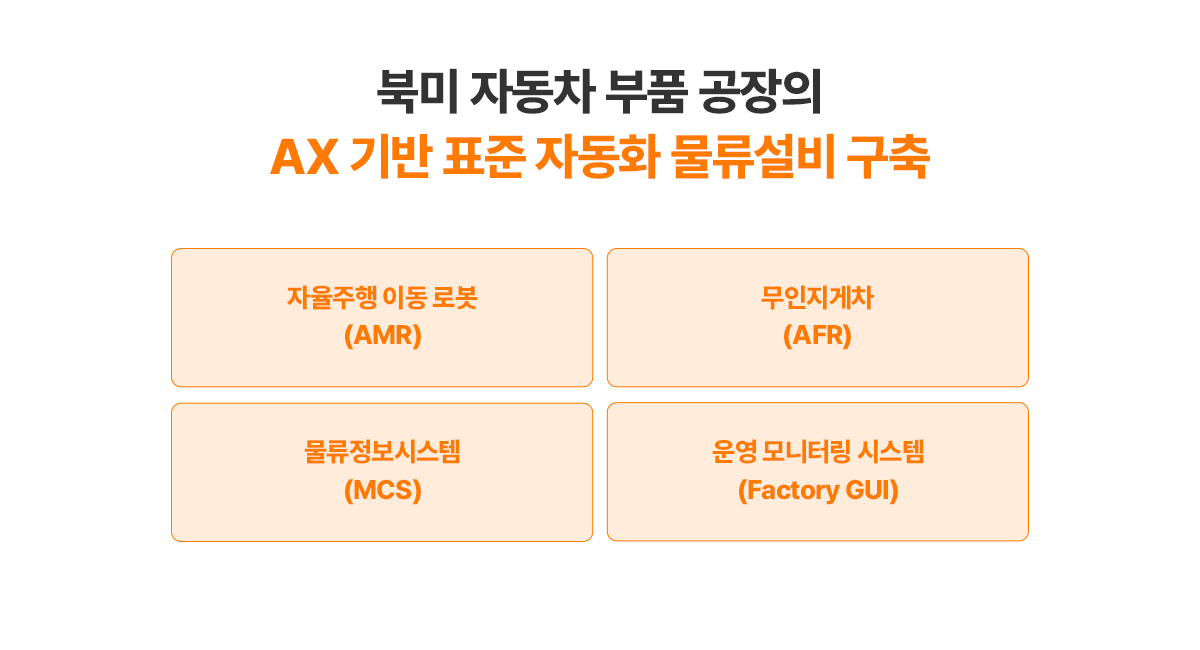 북미 자동차 부품 공장의
AX 기반 표준 자동화 물류설비 구축

자율주행 이동 로봇
(AMR)

무인지게차
(AFR)

물류정보시스템
(MCS)

운영 모니터링 시스템
(Factory GUI)